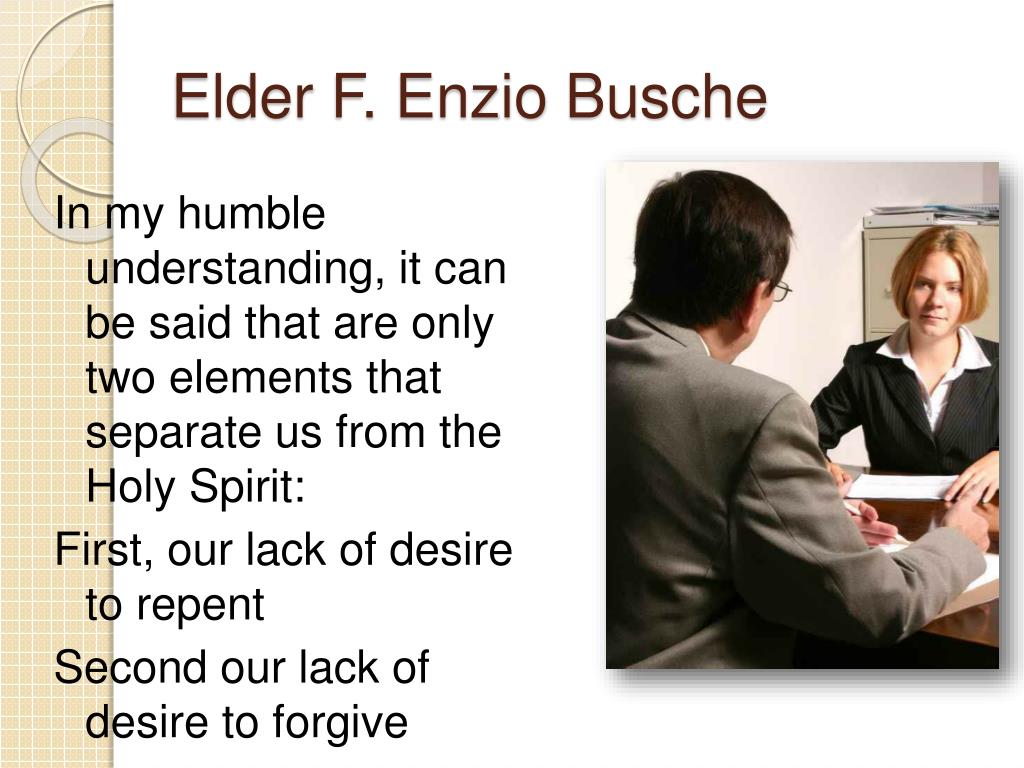 Elder F. Enzio Busche

In my humble understanding, it can be said that are only two elements that separate us from the Holy Spirit:

First, our lack of desire to repent

Second our lack of desire to forgive